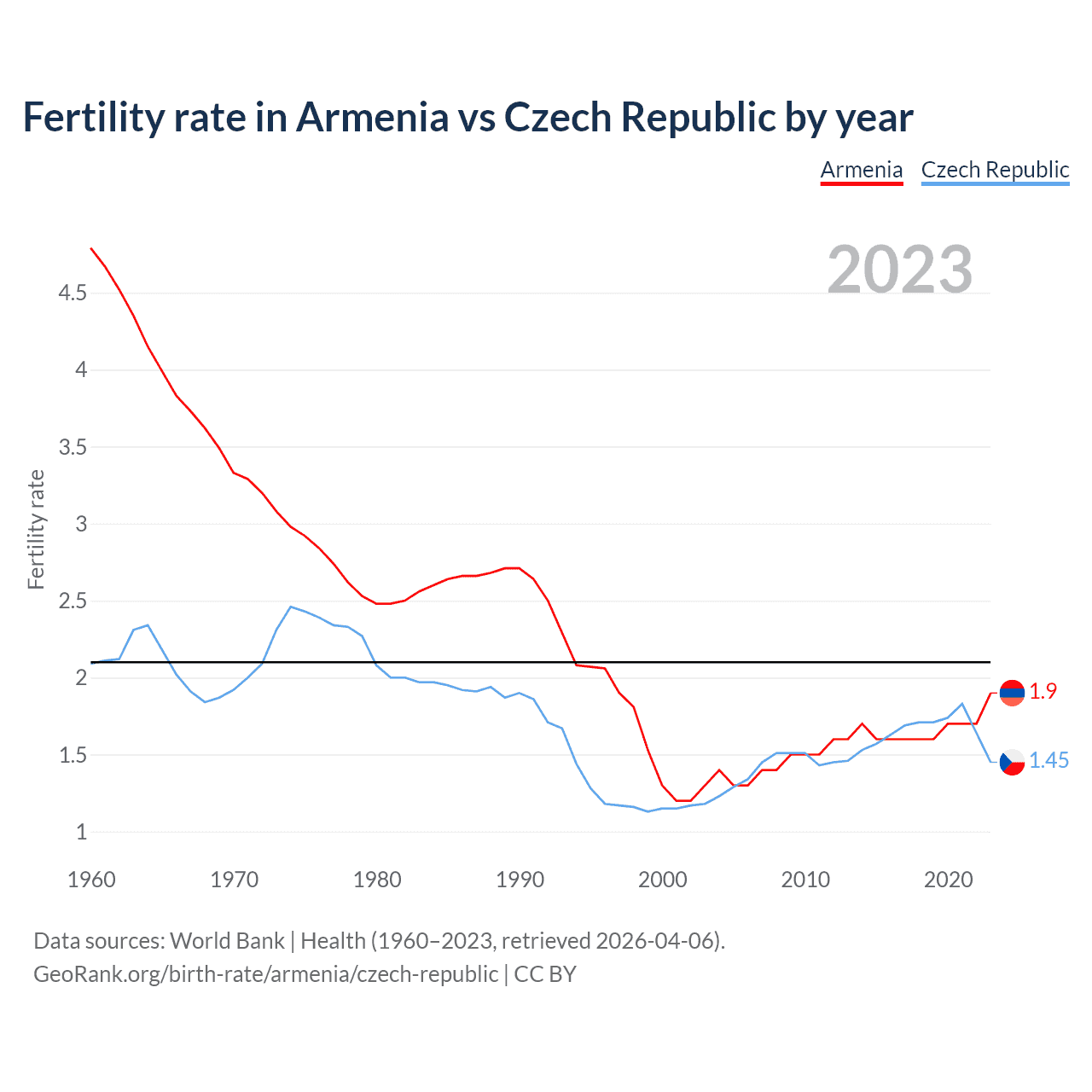 Fertility rate in Armenia vs Czech Republic by year

Armenia Czech Republic

2023

Fertility rate

4.5
4
3.5
3
2.5
2
1.5
1

1.9
1.45

1960 1970 1980 1990 2000 2010 2020

Data sources: World Bank | Health (1960–2023, retrieved 2026-04-06).
GeoRank.org/birth-rate/armenia/czech-republic | CC BY